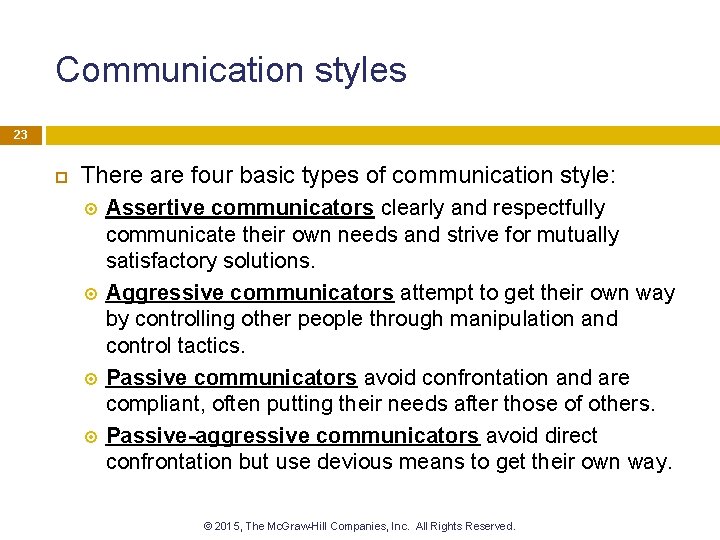 Communication styles

23

There are four basic types of communication style:

Assertive communicators clearly and respectfully communicate their own needs and strive for mutually satisfactory solutions.

Aggressive communicators attempt to get their own way by controlling other people through manipulation and control tactics.

Passive communicators avoid confrontation and are compliant, often putting their needs after those of others.

Passive-aggressive communicators avoid direct confrontation but use devious means to get their own way.

© 2015, The McGraw-Hill Companies, Inc. All Rights Reserved.